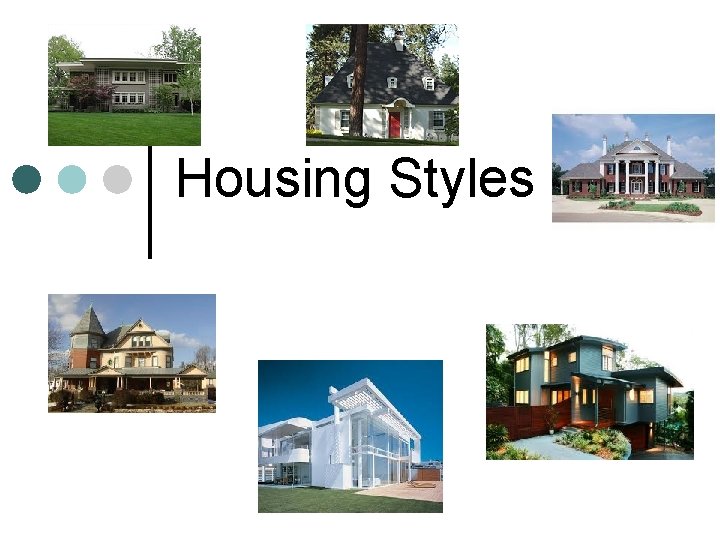 Housing Styles